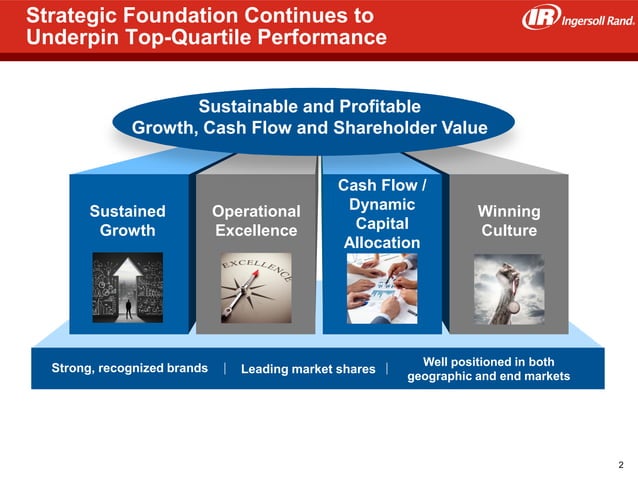 Strategic Foundation Continues to Underpin Top-Quartile Performance

IR Ingersoll Rand.

Sustainable and Profitable Growth, Cash Flow and Shareholder Value

Sustained Growth

Operational Excellence

EXCELLENCE

Cash Flow / Dynamic Capital Allocation

Winning Culture

Strong, recognized brands | Leading market shares | Well positioned in both geographic and end markets

2